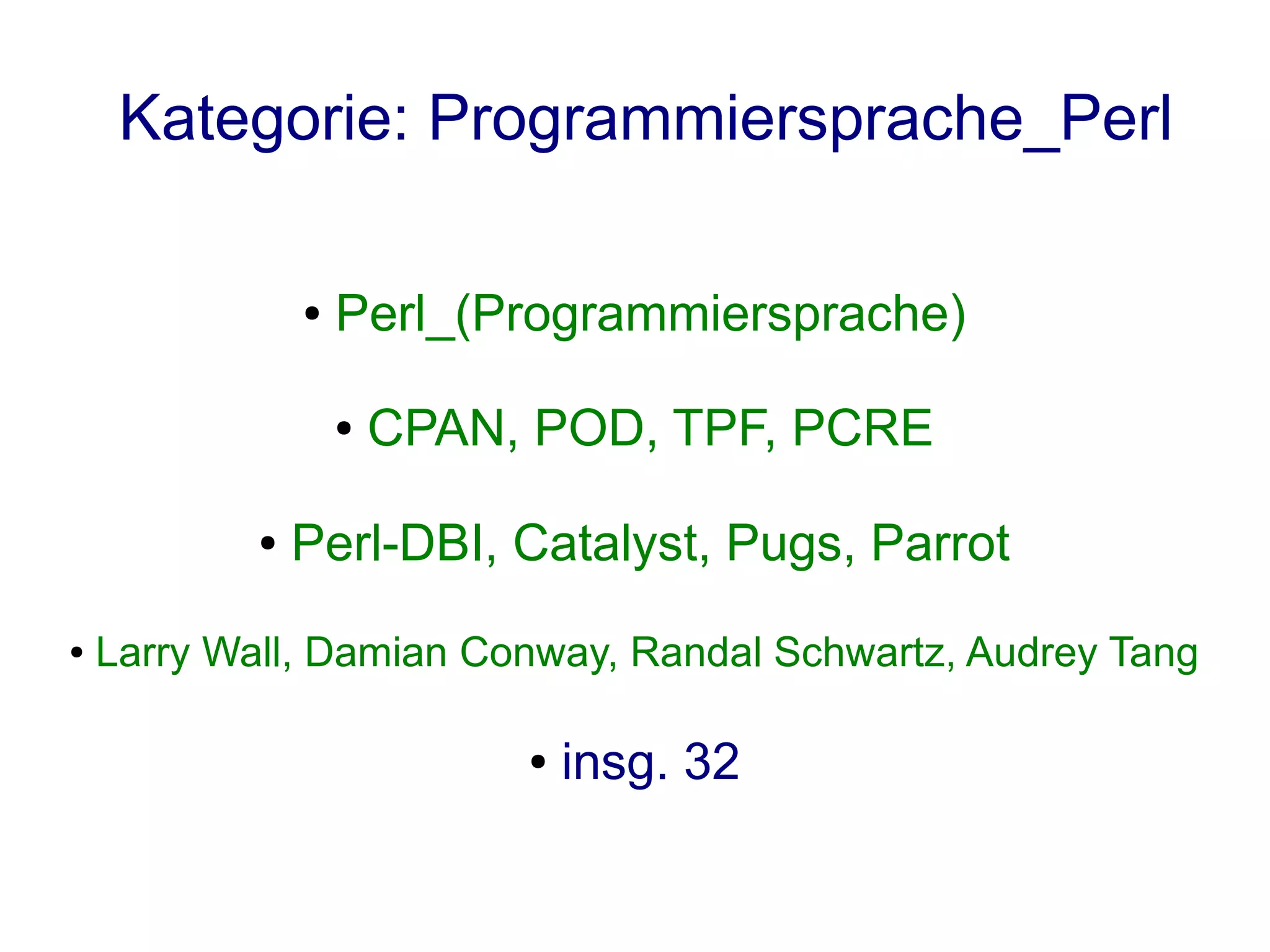 Kategorie: Programmiersprache_Perl

• Perl_(Programmiersprache)

• CPAN, POD, TPF, PCRE

• Perl-DBI, Catalyst, Pugs, Parrot

• Larry Wall, Damian Conway, Randal Schwartz, Audrey Tang

• insg. 32